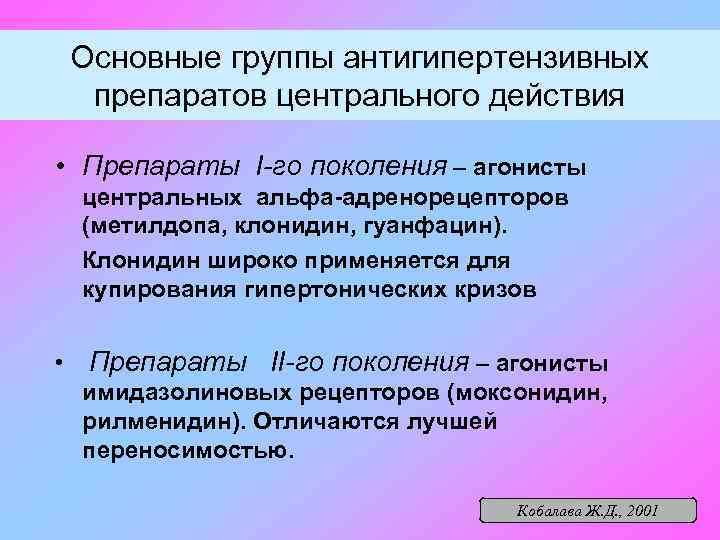 Основные группы антигипертензивных препаратов центрального действия

• Препараты I-го поколения – агонисты центральных альфа-адренорецепторов (метилдопа, клонидин, гуанфацин).

Клонидин широко применяется для купирования гипертонических кризов

• Препараты II-го поколения – агонисты имидазолиновых рецепторов (моксонидин, рилменидин). Отличаются лучшей переносимостью.

Кобалава Ж.Д., 2001